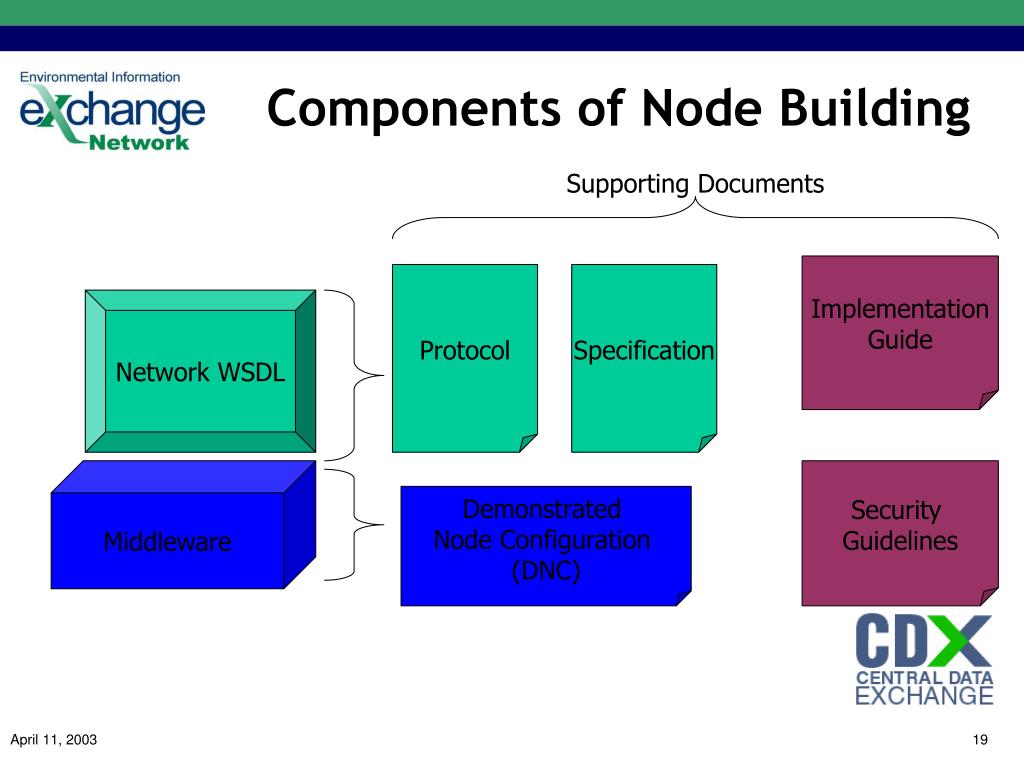 Environmental Information exchange Network

Components of Node Building

Supporting Documents

Network WSDL

Protocol

Specification

Implementation Guide

Middleware

Demonstrated Node Configuration (DNC)

Security Guidelines

CDX CENTRAL DATA EXCHANGE

April 11, 2003

19